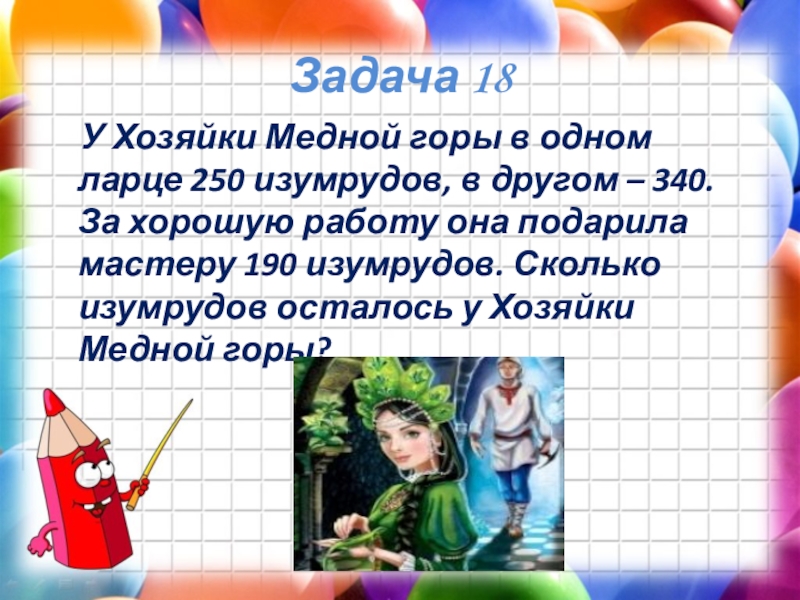 Задача 18

У Хозяйки Медной горы в одном ларце 250 изумрудов, в другом – 340. За хорошую работу она подарила мастеру 190 изумрудов. Сколько изумрудов осталось у Хозяйки Медной горы?